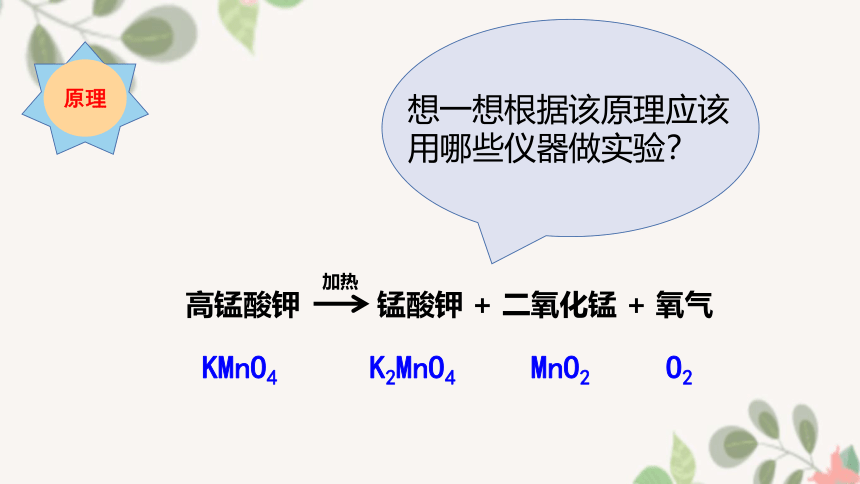 原理

想一想根据该原理应该用哪些仪器做实验？

高锰酸钾 $\xrightarrow{加热}$ 锰酸钾 + 二氧化锰 + 氧气

$KMnO_4$ $K_2MnO_4$ $MnO_2$ $O_2$